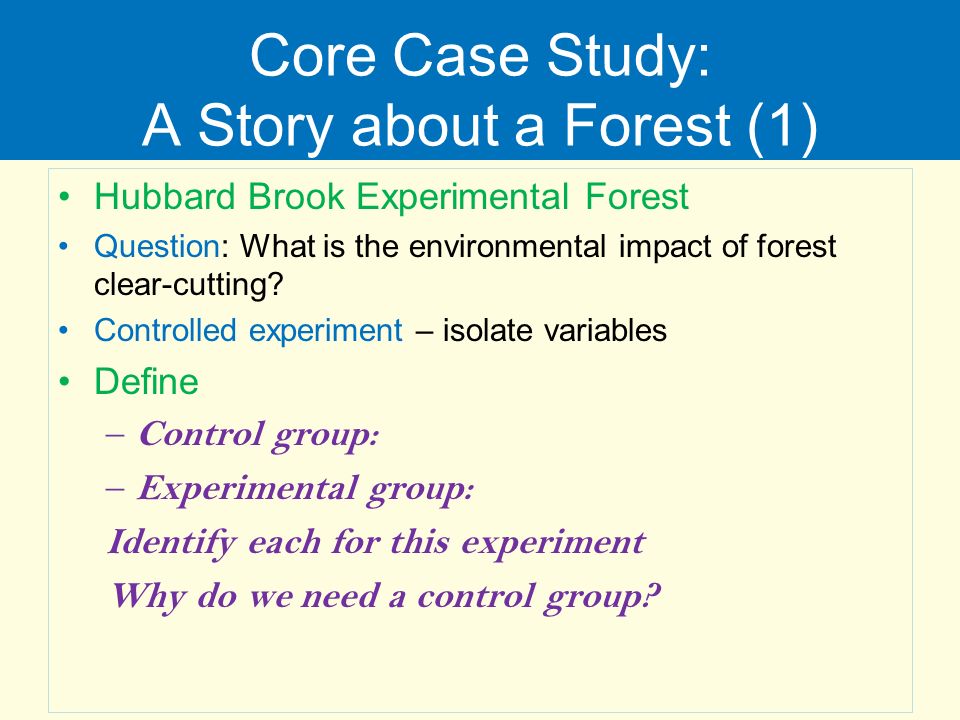 Core Case Study:
A Story about a Forest (1)

• Hubbard Brook Experimental Forest
• Question: What is the environmental impact of forest clear-cutting?
• Controlled experiment – isolate variables
• Define
– Control group:
– Experimental group:
Identify each for this experiment
Why do we need a control group?